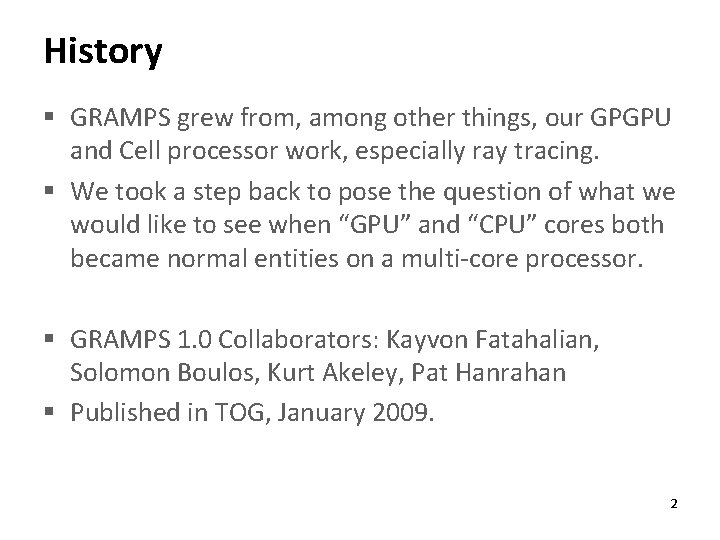 History

▪ GRAMPS grew from, among other things, our GPGPU and Cell processor work, especially ray tracing.

▪ We took a step back to pose the question of what we would like to see when “GPU” and “CPU” cores both became normal entities on a multi-core processor.

▪ GRAMPS 1.0 Collaborators: Kayvon Fatahalian, Solomon Boulos, Kurt Akeley, Pat Hanrahan

▪ Published in TOG, January 2009.

2